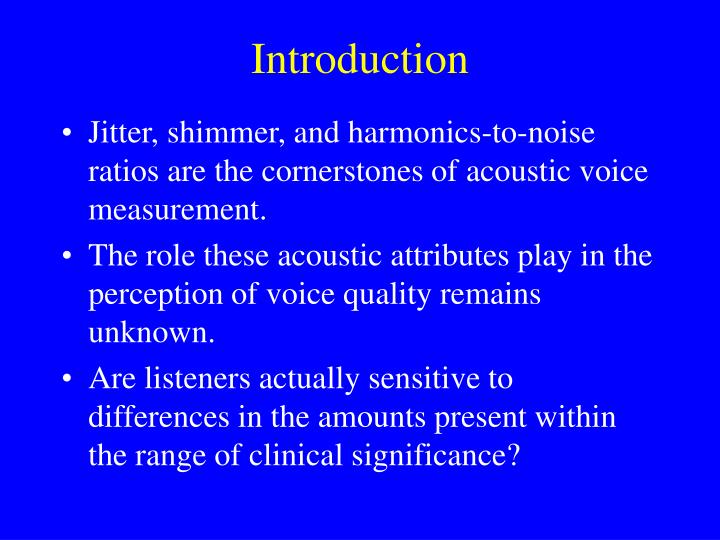 Introduction

• Jitter, shimmer, and harmonics-to-noise ratios are the cornerstones of acoustic voice measurement.

• The role these acoustic attributes play in the perception of voice quality remains unknown.

• Are listeners actually sensitive to differences in the amounts present within the range of clinical significance?